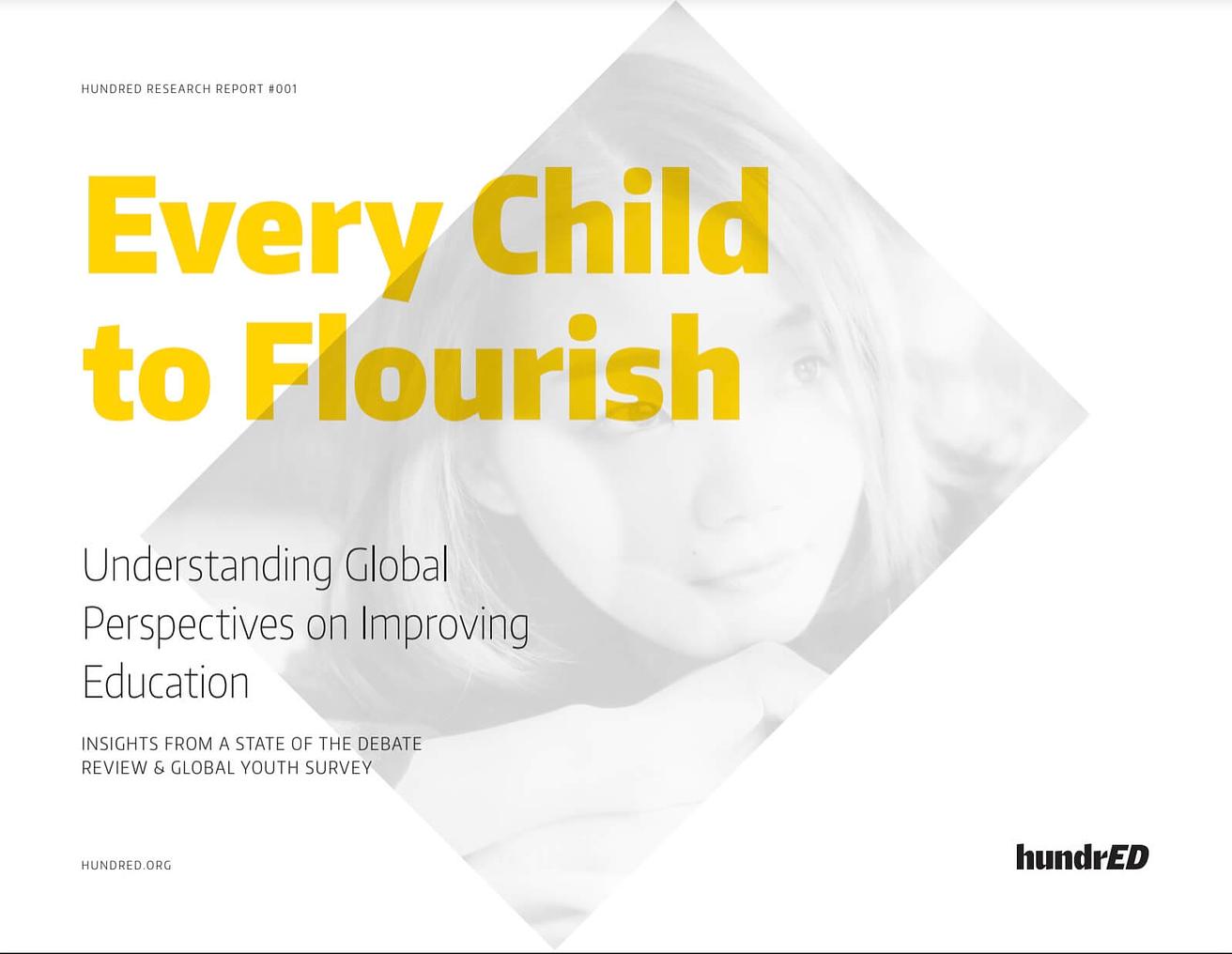 HUNDRED RESEARCH REPORT #001

Every Child to Flourish

Understanding Global Perspectives on Improving Education

INSIGHTS FROM A STATE OF THE DEBATE REVIEW & GLOBAL YOUTH SURVEY

HUNDRED.ORG

hundrED